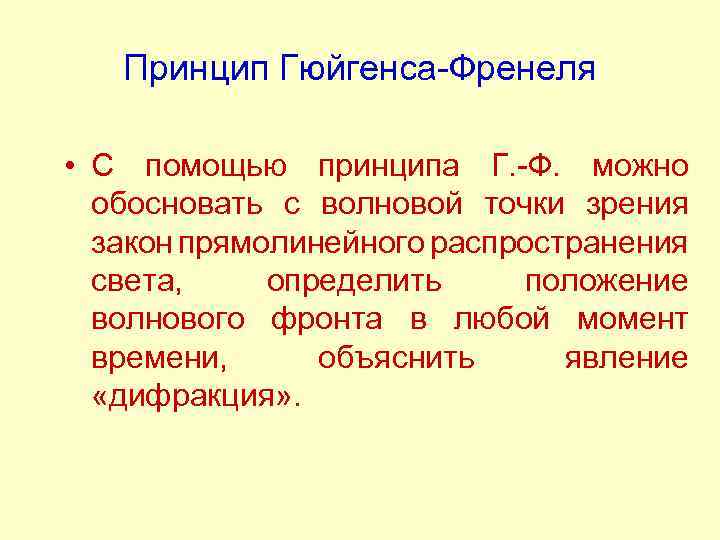 Принцип Гюйгенса-Френеля

• С помощью принципа Г.-Ф. можно обосновать с волновой точки зрения закон прямолинейного распространения света, определить положение волнового фронта в любой момент времени, объяснить явление «дифракция».